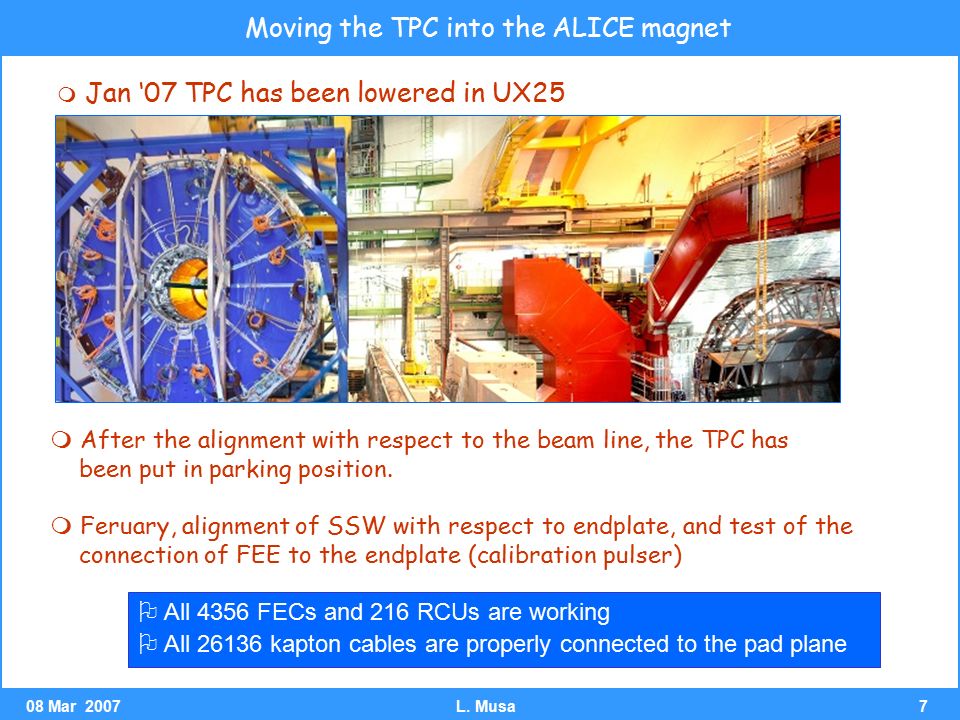 Moving the TPC into the ALICE magnet

❍ Jan '07 TPC has been lowered in UX25

❍ After the alignment with respect to the beam line, the TPC has been put in parking position.

❍ Feruary, alignment of SSW with respect to endplate, and test of the connection of FEE to the endplate (calibration pulser)

⚐ All 4356 FECs and 216 RCUs are working
⚐ All 26136 kapton cables are properly connected to the pad plane

08 Mar 2007 L. Musa 7